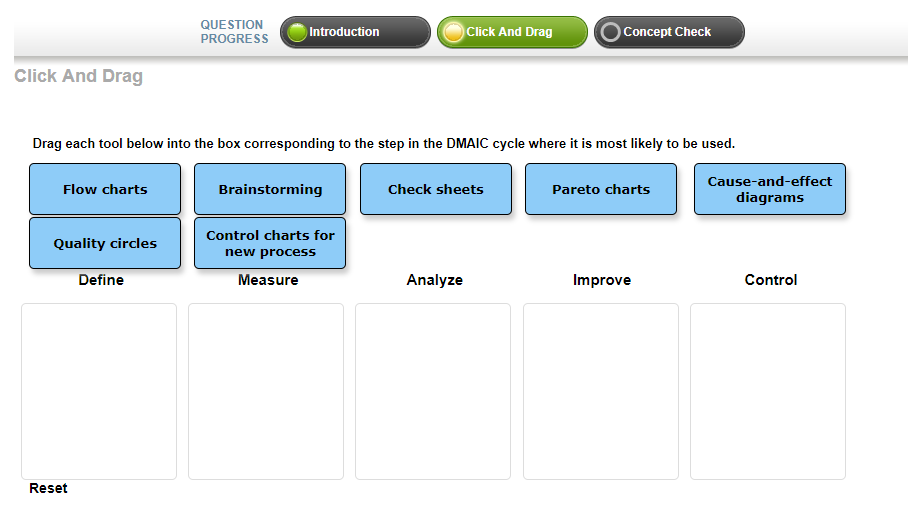 QUESTION PROGRESS

Introduction

Click And Drag

Concept Check

Click And Drag

Drag each tool below into the box corresponding to the step in the DMAIC cycle where it is most likely to be used.

Flow charts

Brainstorming

Check sheets

Pareto charts

Cause-and-effect diagrams

Quality circles

Control charts for new process

Define

Measure

Analyze

Improve

Control

Reset